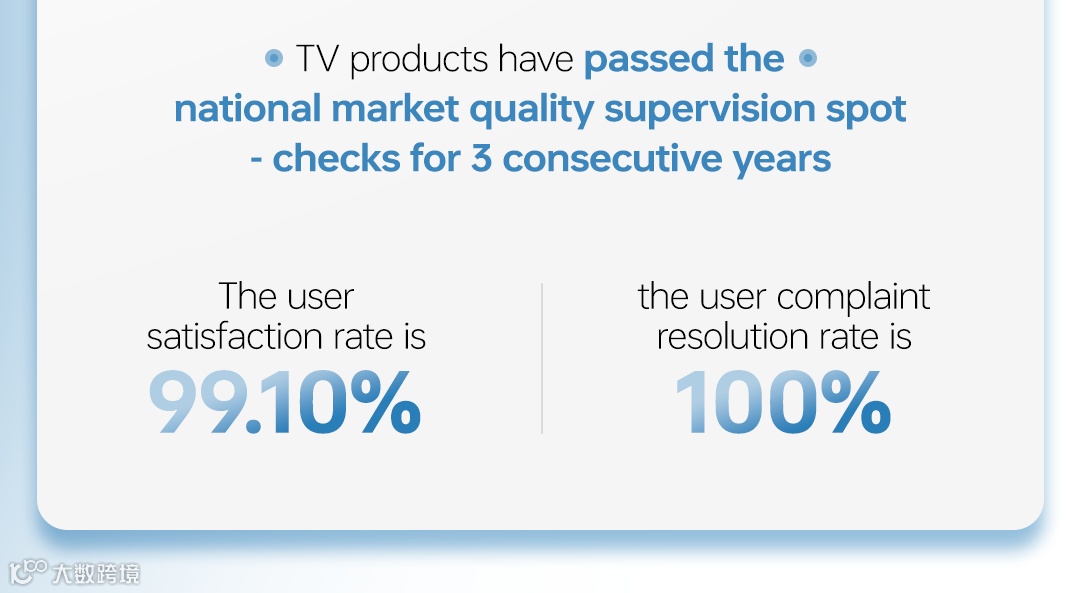 TV products have passed the national market quality supervision spot - checks for 3 consecutive years

The user satisfaction rate is
99.10%

the user complaint resolution rate is
100%

大数跨境